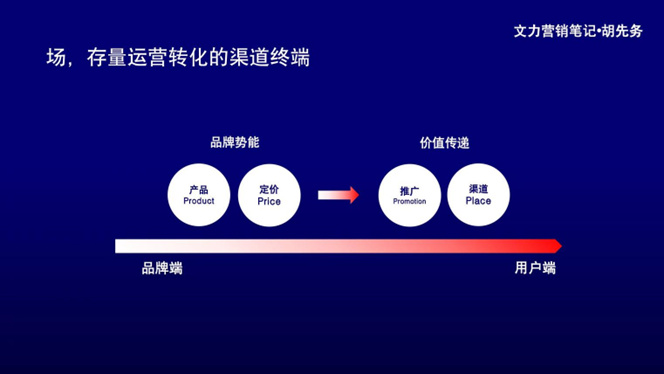 文力营销笔记•胡先务

场，存量运营转化的渠道终端

品牌势能

产品
Product

定价
Price

价值传递

推广
Promotion

渠道
Place

品牌端

用户端